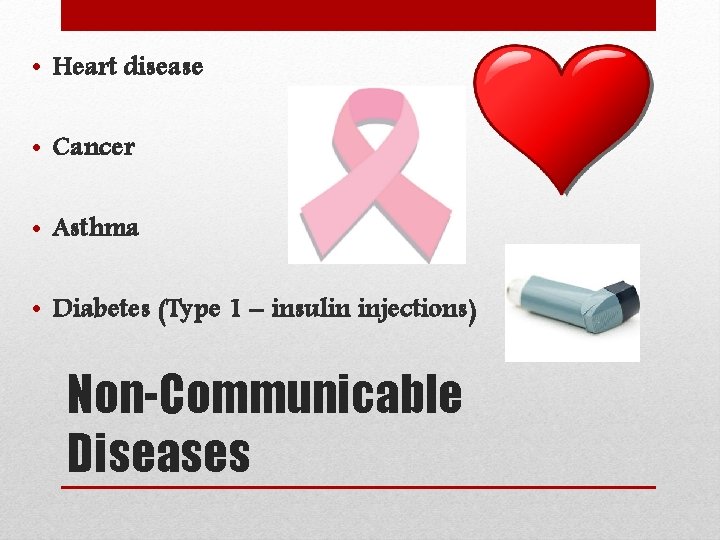 • Heart disease

• Cancer

• Asthma

• Diabetes (Type 1 – insulin injections)

Non-Communicable Diseases